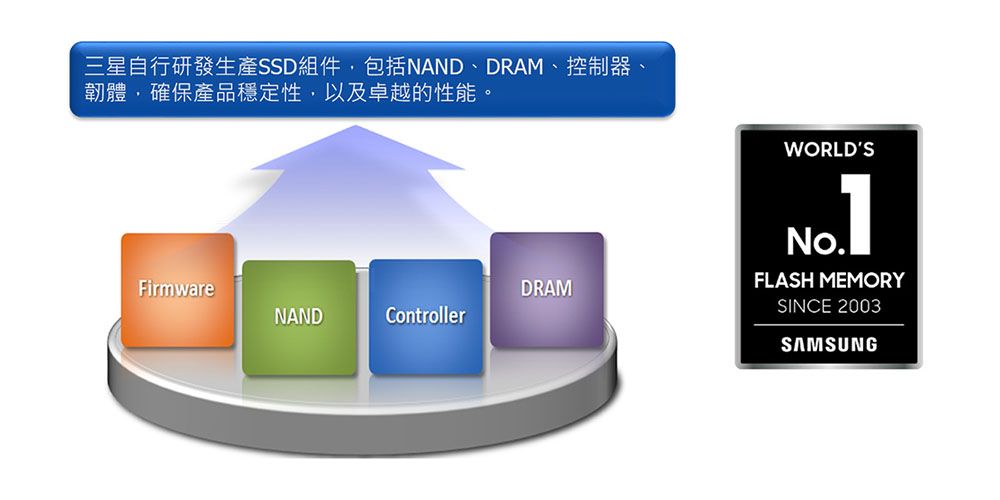 三星自行研發生產SSD組件，包括NAND、DRAM、控制器、韌體，確保產品穩定性，以及卓越的性能。

Firmware

NAND

Controller

DRAM

WORLD'S
No.1
FLASH MEMORY
SINCE 2003
SAMSUNG